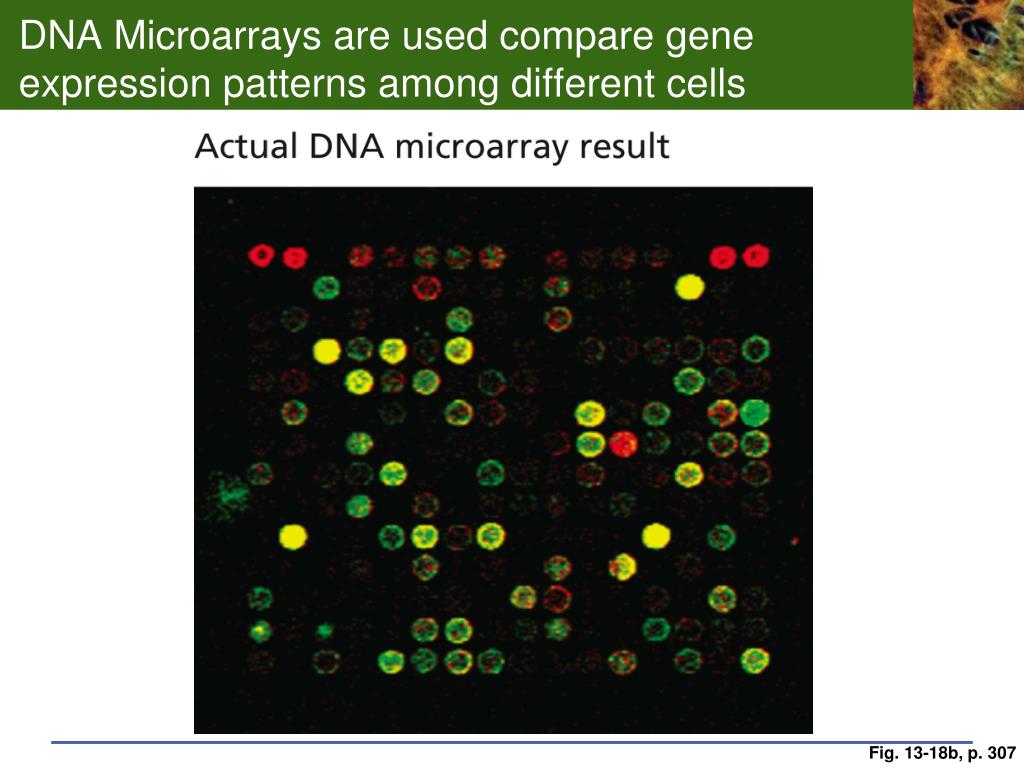 DNA Microarrays are used compare gene expression patterns among different cells

Actual DNA microarray result

Fig. 13-18b, p. 307